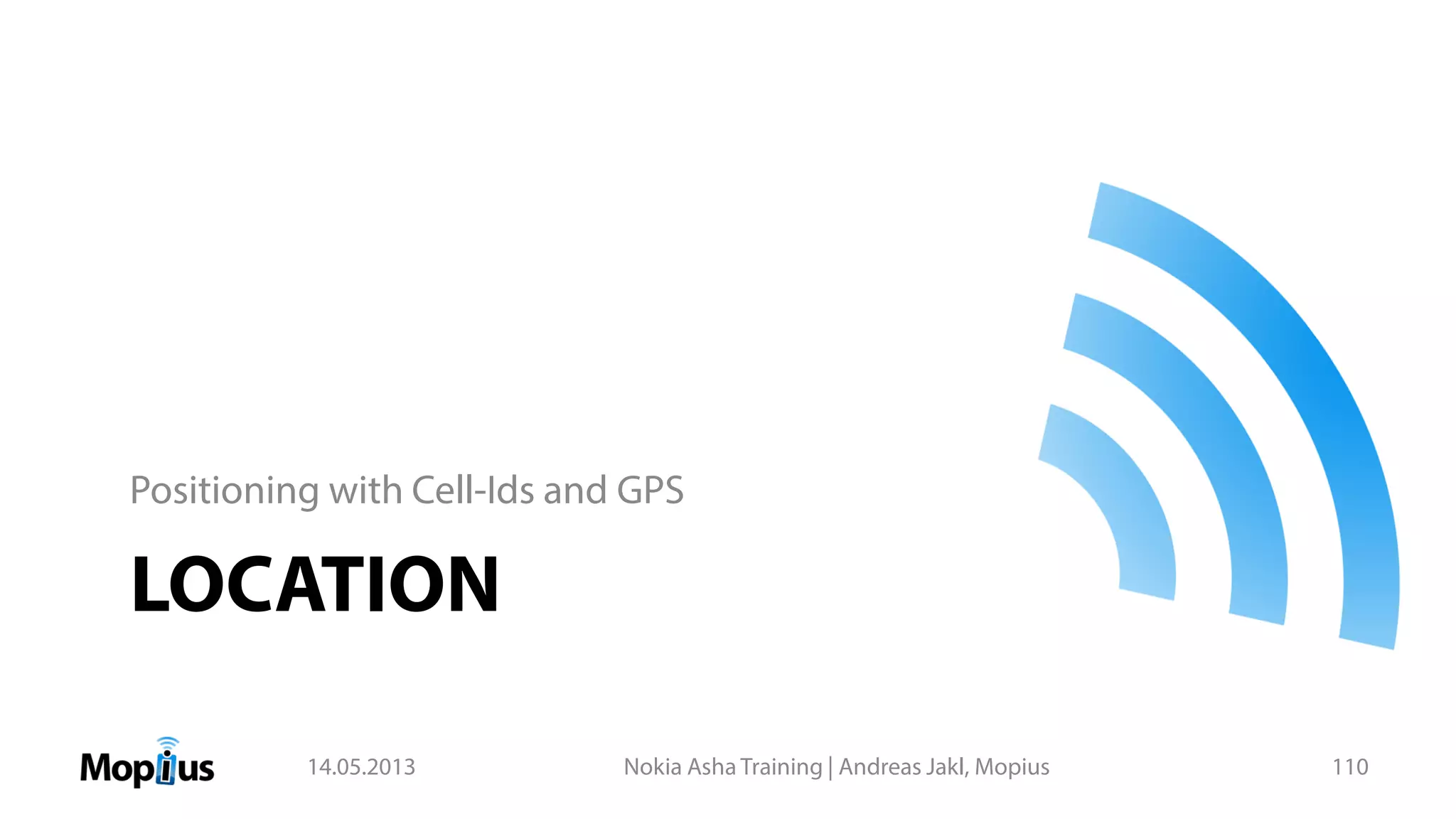 Positioning with Cell-Ids and GPS

LOCATION

Mopius

14.05.2013

Nokia Asha Training | Andreas Jakl, Mopius

110